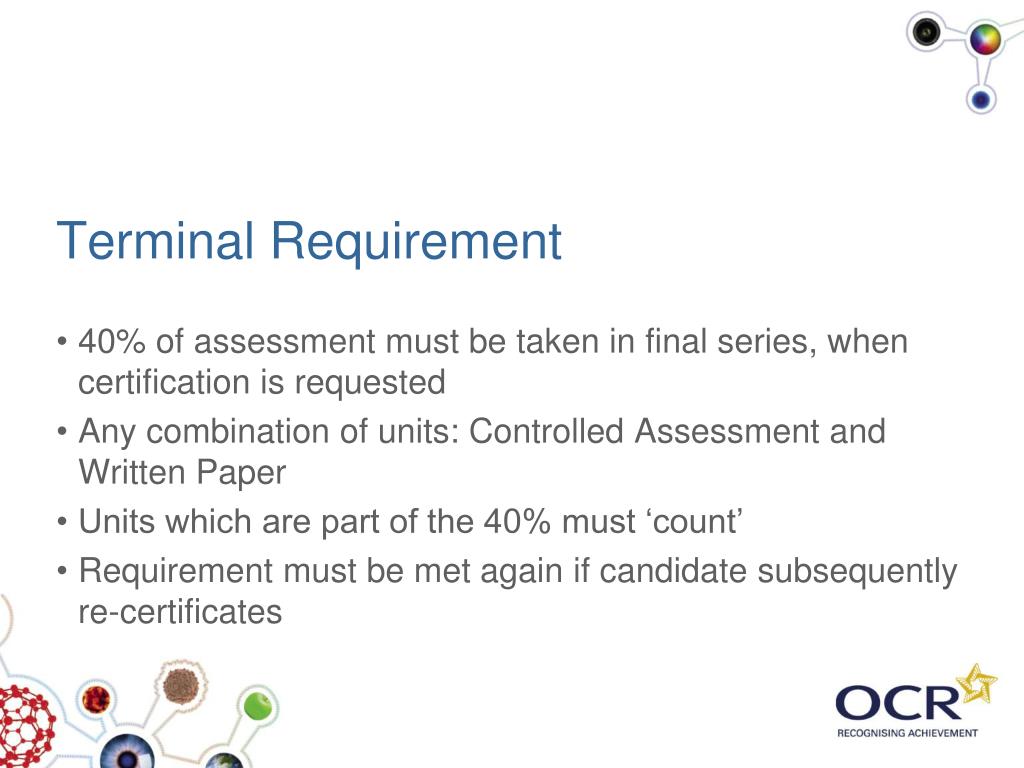 Terminal Requirement

• 40% of assessment must be taken in final series, when certification is requested

• Any combination of units: Controlled Assessment and Written Paper

• Units which are part of the 40% must ‘count’

• Requirement must be met again if candidate subsequently re-certificates

OCR
RECOGNISING ACHIEVEMENT